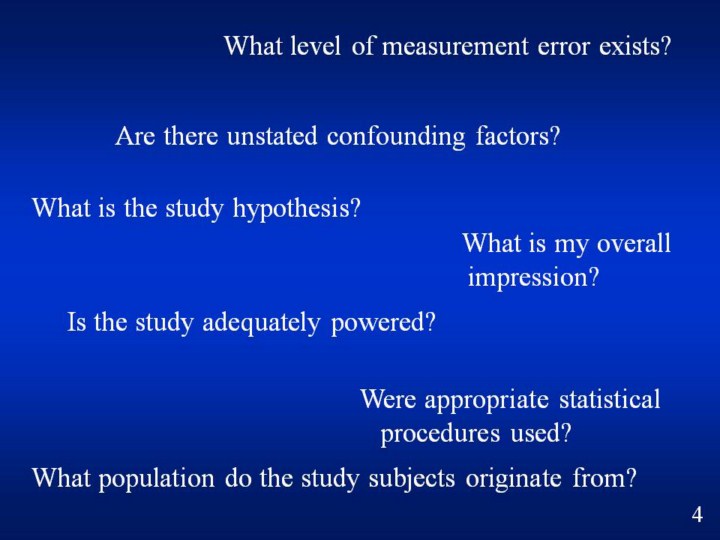 What level of measurement error exists?

Are there unstated confounding factors?

What is the study hypothesis?

What is my overall impression?

Is the study adequately powered?

Were appropriate statistical procedures used?

What population do the study subjects originate from?

4